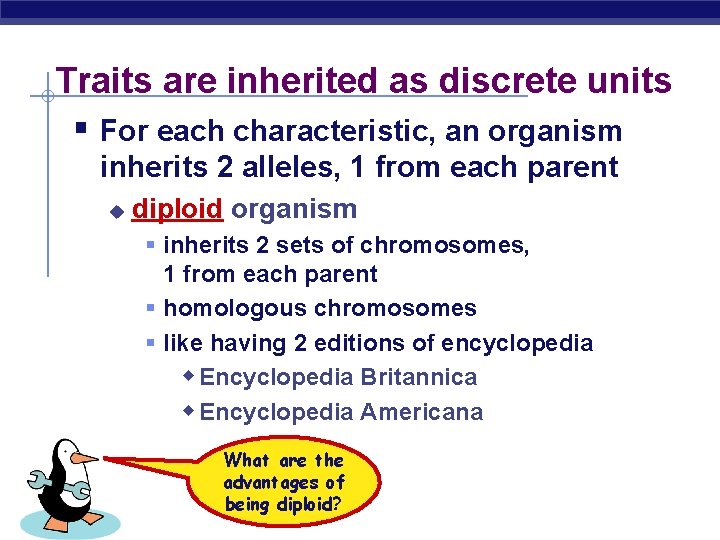 Traits are inherited as discrete units

For each characteristic, an organism inherits 2 alleles, 1 from each parent

diploid organism

inherits 2 sets of chromosomes, 1 from each parent

homologous chromosomes

like having 2 editions of encyclopedia

Encyclopedia Britannica

Encyclopedia Americana

What are the advantages of being diploid?